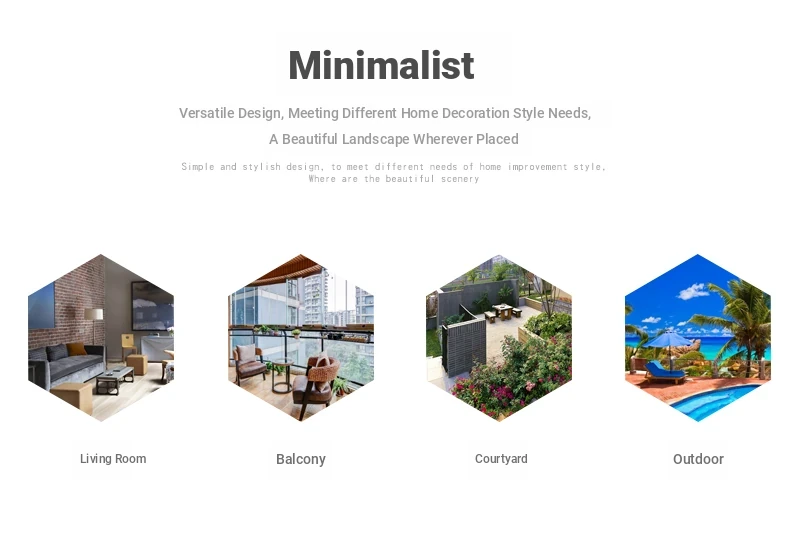 Minimalist

Versatile Design, Meeting Different Home Decoration Style Needs,
A Beautiful Landscape Wherever Placed

Simple and stylish design, to meet different needs of home improvement style,
Where are the beautiful scenery

Living Room

Balcony

Courtyard

Outdoor